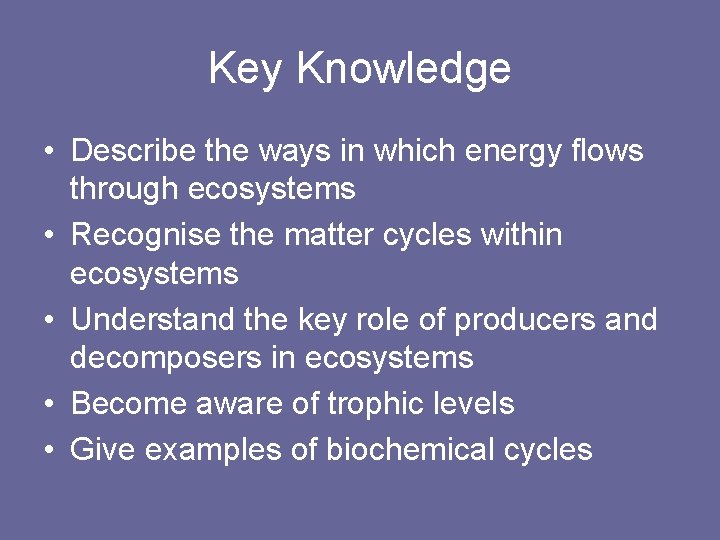 Key Knowledge

• Describe the ways in which energy flows through ecosystems
• Recognise the matter cycles within ecosystems
• Understand the key role of producers and decomposers in ecosystems
• Become aware of trophic levels
• Give examples of biochemical cycles